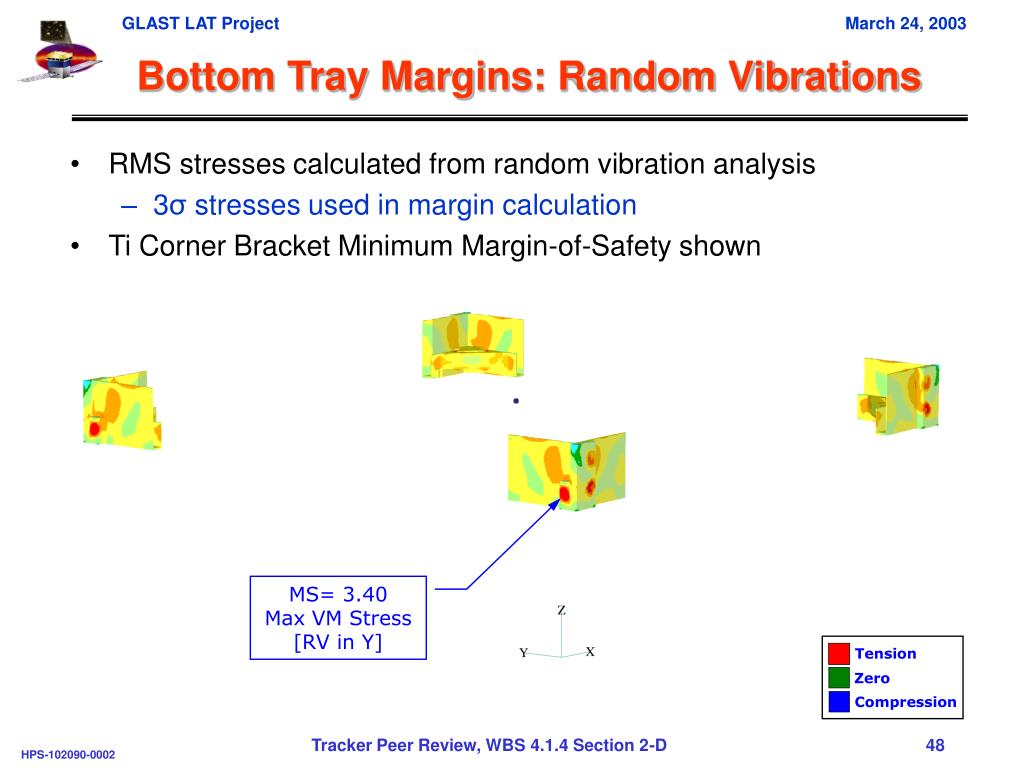 GLAST LAT Project

March 24, 2003

Bottom Tray Margins: Random Vibrations

• RMS stresses calculated from random vibration analysis
– 3σ stresses used in margin calculation
• Ti Corner Bracket Minimum Margin-of-Safety shown

MS= 3.40
Max VM Stress
[RV in Y]

Z
Y
X

Tension
Zero
Compression

HPS-102090-0002

Tracker Peer Review, WBS 4.1.4 Section 2-D

48